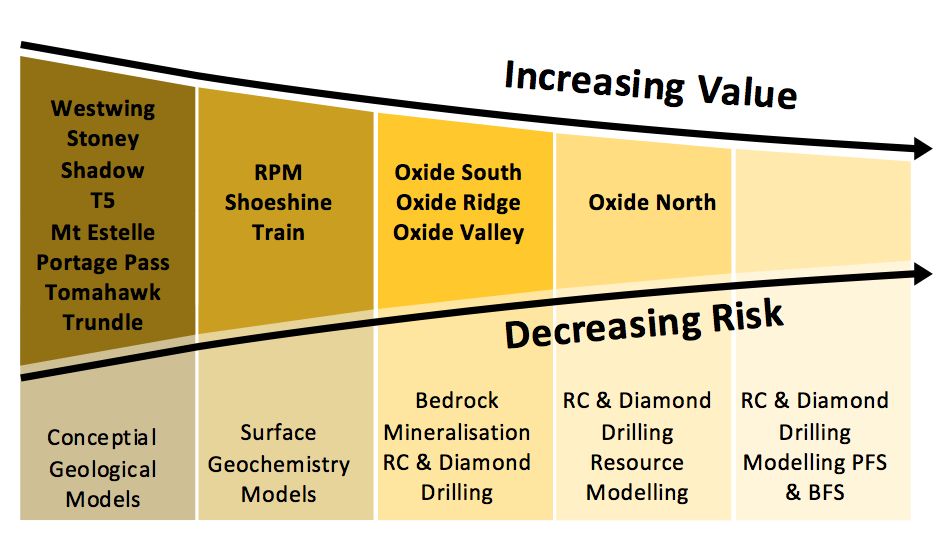 Increasing Value

Westwing
Stoney
Shadow
T5
Mt Estelle
Portage Pass
Tomahawk
Trundle

RPM
Shoeshine
Train

Oxide South
Oxide Ridge
Oxide Valley

Oxide North

Decreasing Risk

Conceptial Geological Models

Surface Geochemistry Models

Bedrock Mineralisation RC & Diamond Drilling

RC & Diamond Drilling Resource Modelling

RC & Diamond Drilling Modelling PFS & BFS